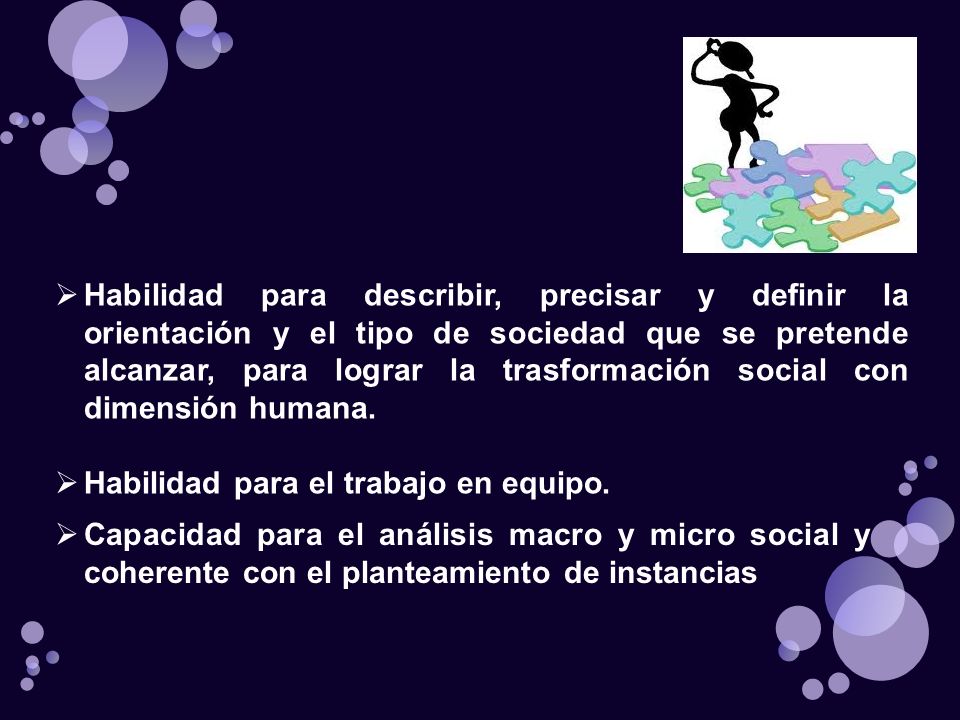 ➢ Habilidad para describir, precisar y definir la orientación y el tipo de sociedad que se pretende alcanzar, para lograr la trasformación social con dimensión humana.

➢ Habilidad para el trabajo en equipo.

➢ Capacidad para el análisis macro y micro social y coherente con el planteamiento de instancias